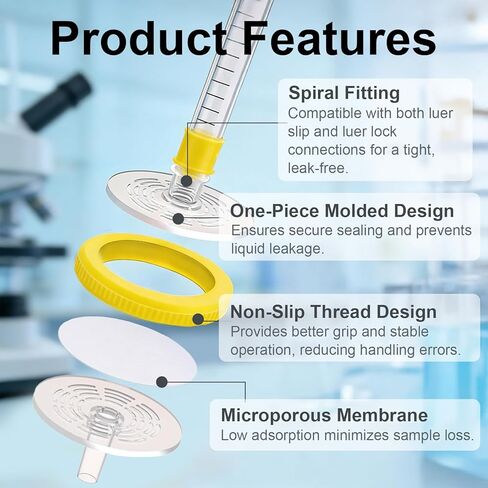 Product Features

Spiral Fitting
Compatible with both luer slip and luer lock connections for a tight, leak-free.

One-Piece Molded Design
Ensures secure sealing and prevents liquid leakage.

Non-Slip Thread Design
Provides better grip and stable operation, reducing handling errors.

Microporous Membrane
Low adsorption minimizes sample loss.